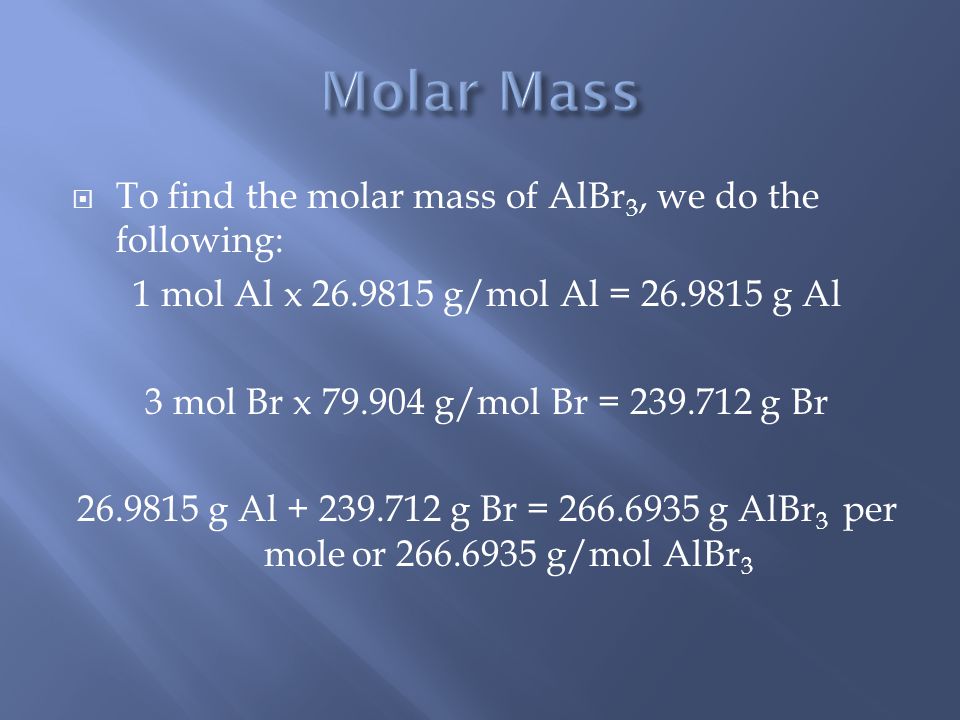 Molar Mass

To find the molar mass of $AlBr_3$, we do the following:

1 mol Al x 26.9815 g/mol Al = 26.9815 g Al

3 mol Br x 79.904 g/mol Br = 239.712 g Br

26.9815 g Al + 239.712 g Br = 266.6935 g $AlBr_3$ per mole or 266.6935 g/mol $AlBr_3$